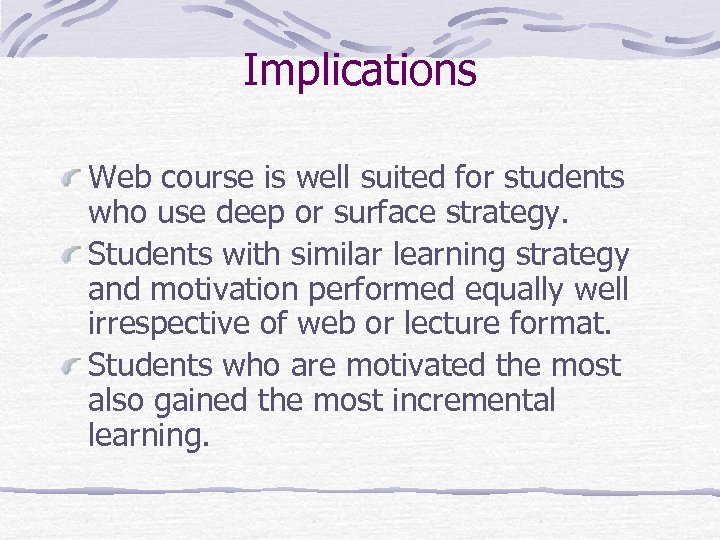 Implications

Web course is well suited for students who use deep or surface strategy.

Students with similar learning strategy and motivation performed equally well irrespective of web or lecture format.

Students who are motivated the most also gained the most incremental learning.